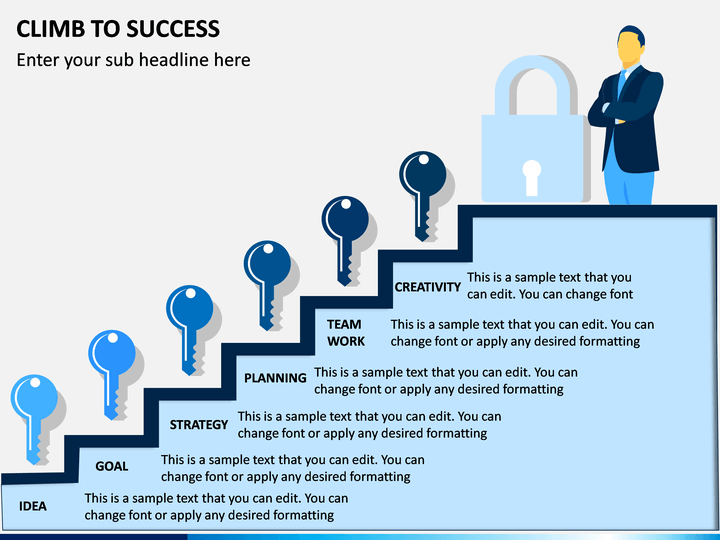 CLIMB TO SUCCESS

Enter your sub headline here

CREATIVITY This is a sample text that you can edit. You can change font

TEAM WORK This is a sample text that you can edit. You can change font or apply any desired formatting

PLANNING This is a sample text that you can edit. You can change font or apply any desired formatting

STRATEGY This is a sample text that you can edit. You can change font or apply any desired formatting

GOAL This is a sample text that you can edit. You can change font or apply any desired formatting

IDEA This is a sample text that you can edit. You can change font or apply any desired formatting